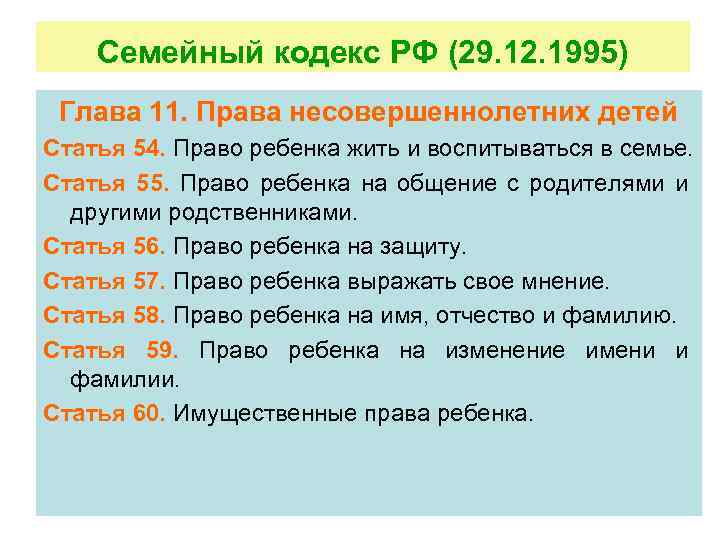 Семейный кодекс РФ (29.12.1995)

Глава 11. Права несовершеннолетних детей

Статья 54. Право ребенка жить и воспитываться в семье.

Статья 55. Право ребенка на общение с родителями и другими родственниками.

Статья 56. Право ребенка на защиту.

Статья 57. Право ребенка выражать свое мнение.

Статья 58. Право ребенка на имя, отчество и фамилию.

Статья 59. Право ребенка на изменение имени и фамилии.

Статья 60. Имущественные права ребенка.